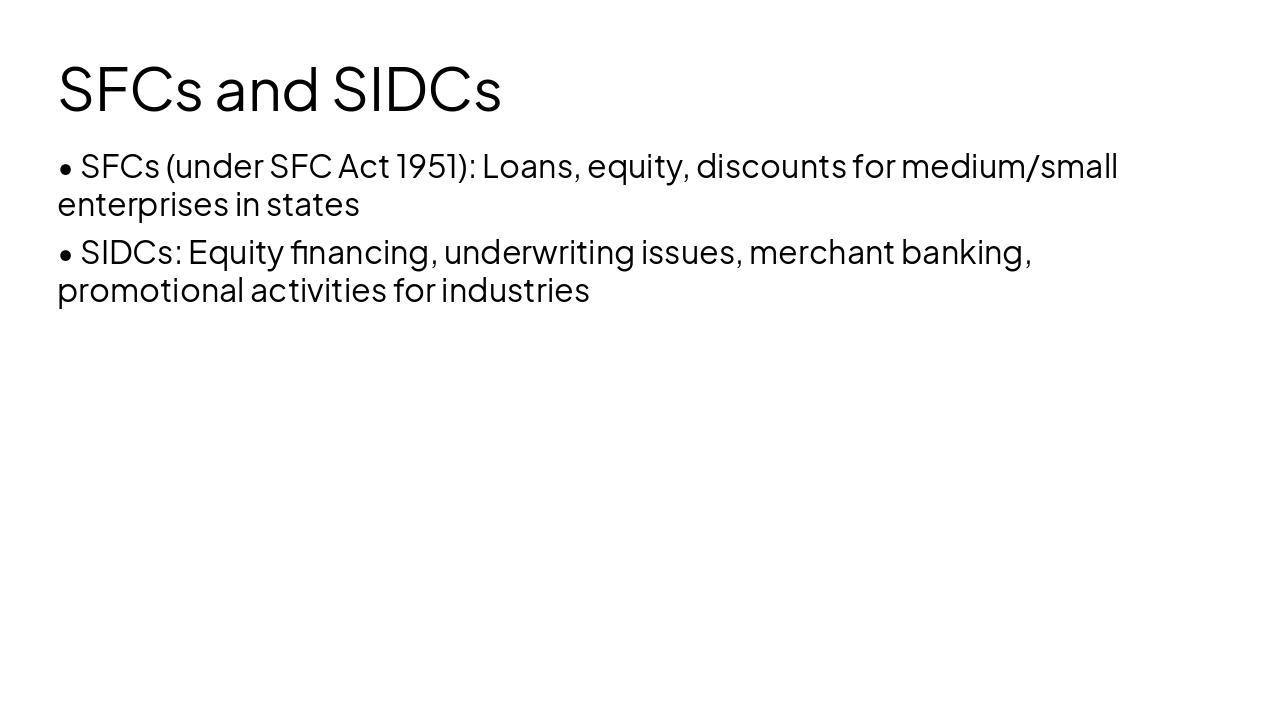 SFCs and SIDCs

• SFCs (under SFC Act 1951): Loans, equity, discounts for medium/small enterprises in states

• SIDCs: Equity financing, underwriting issues, merchant banking, promotional activities for industries